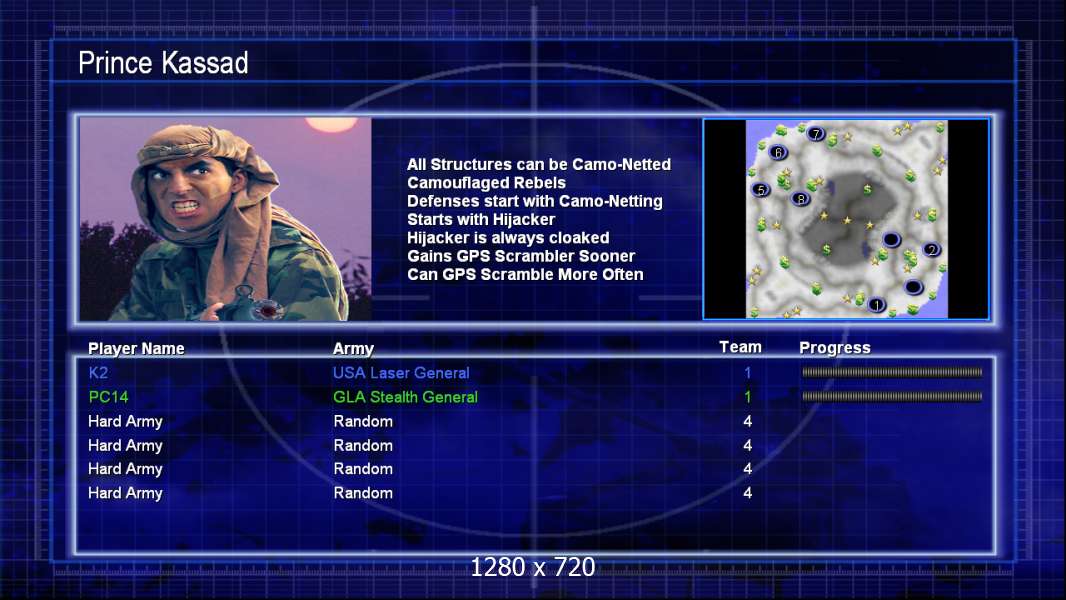 Prince Kassad

All Structures can be Camo-Netted
Camouflaged Rebels
Defenses start with Camo-Netting
Starts with Hijacker
Hijacker is always cloaked
Gains GPS Scrambler Sooner
Can GPS Scramble More Often

7
6
5
8
2
1

| Player Name | Army | Team | Progress |
|---|---|---|---|
| K2 | USA Laser General | 1 | |
| PC14 | GLA Stealth General | 1 | |
| Hard Army | Random | 4 | |
| Hard Army | Random | 4 | |
| Hard Army | Random | 4 | |
| Hard Army | Random | 4 | |

1280 x 720